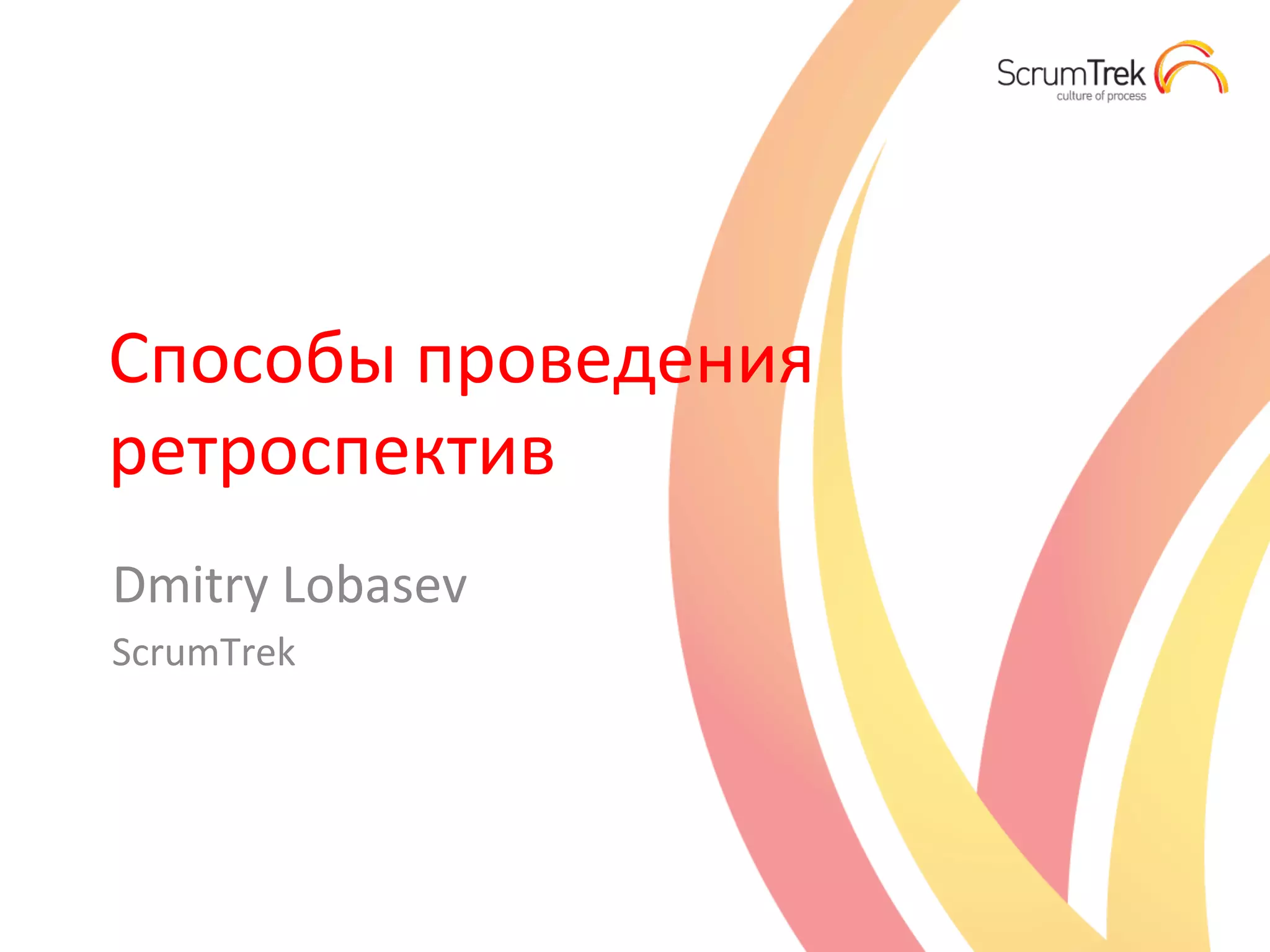 ScrumTrek
culture of process

Способы проведения ретроспектив

Dmitry Lobasev

ScrumTrek